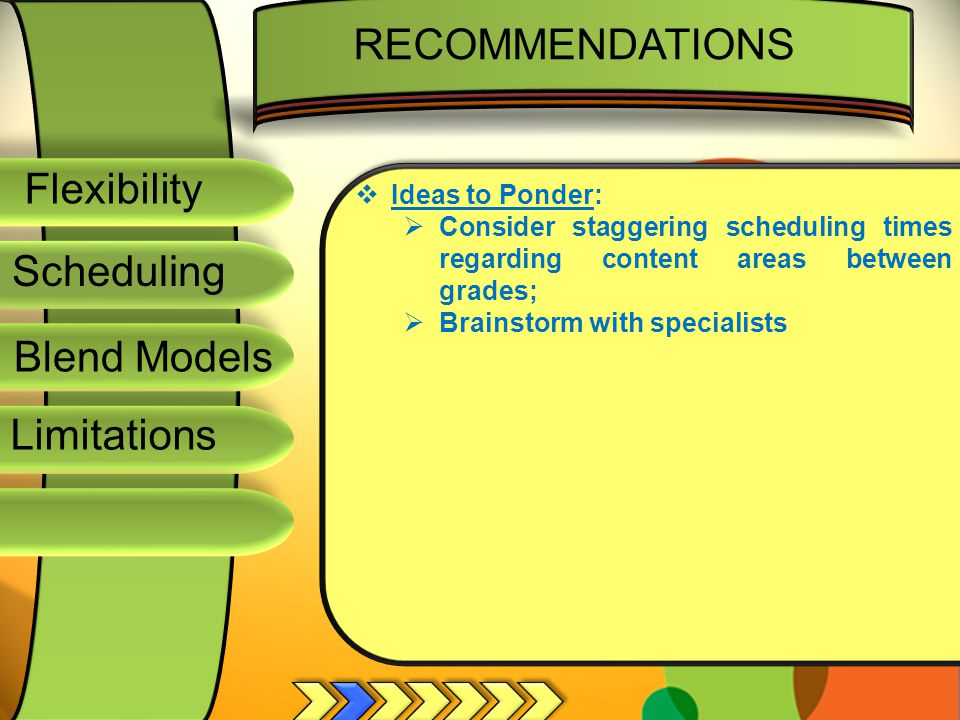 RECOMMENDATIONS

Flexibility

Scheduling

Blend Models

Limitations

❖ Ideas to Ponder:
➢ Consider staggering scheduling times regarding content areas between grades;
➢ Brainstorm with specialists